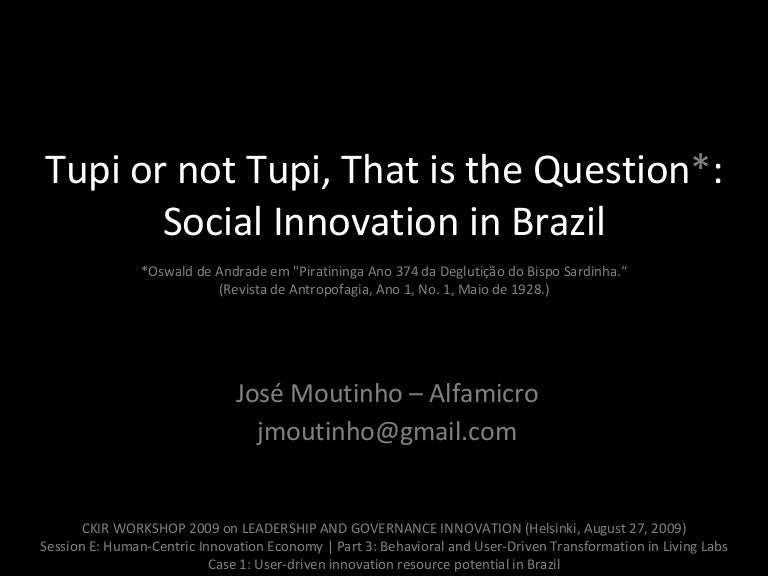 Tupi or not Tupi, That is the Question*: Social Innovation in Brazil

*Oswald de Andrade em "Piratininga Ano 374 da Deglutição do Bispo Sardinha.“ (Revista de Antropofagia, Ano 1, No. 1, Maio de 1928.)

José Moutinho – Alfamicro
jmoutinho@gmail.com

CKIR WORKSHOP 2009 on LEADERSHIP AND GOVERNANCE INNOVATION (Helsinki, August 27, 2009)
Session E: Human-Centric Innovation Economy | Part 3: Behavioral and User-Driven Transformation in Living Labs
Case 1: User-driven innovation resource potential in Brazil